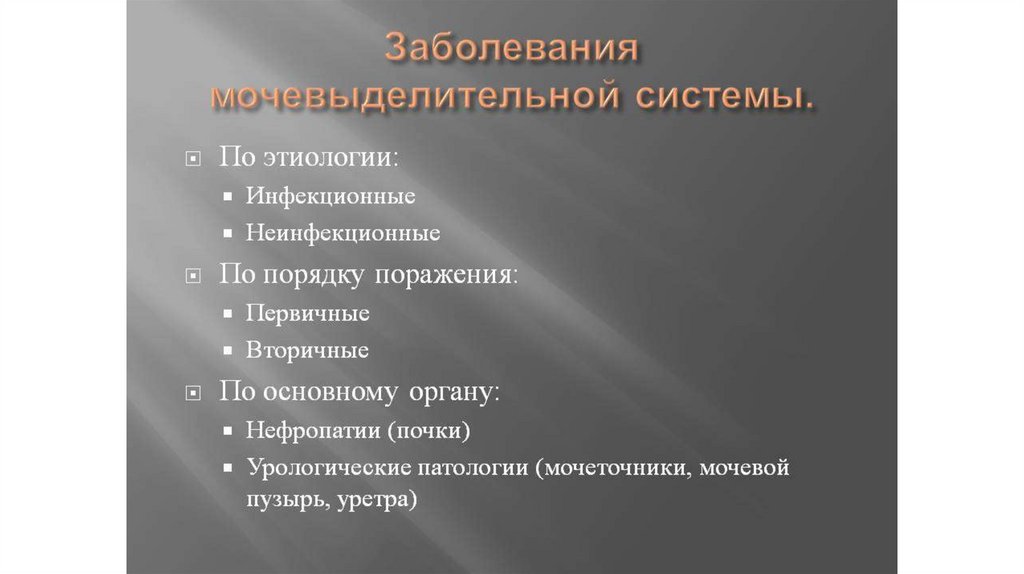 Заболевания мочевыделительной системы.

По этиологии:
Инфекционные
Неинфекционные
По порядку поражения:
Первичные
Вторичные
По основному органу:
Нефропатии (почки)
Урологические патологии (мочеточники, мочевой пузырь, уретра)